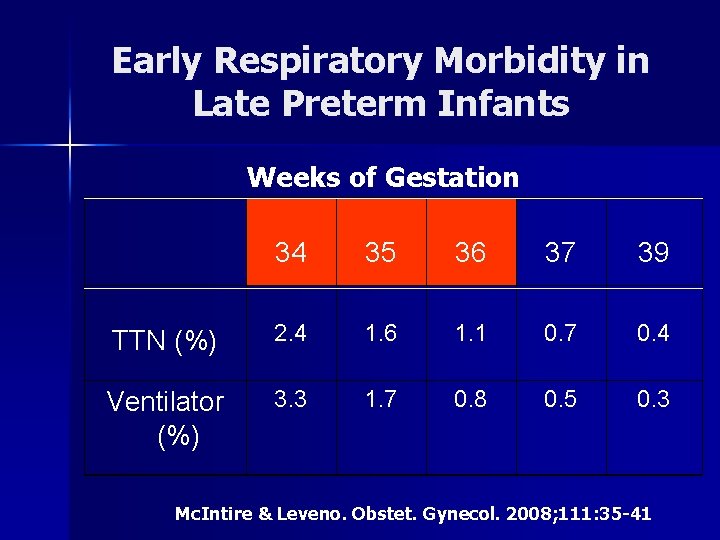 Early Respiratory Morbidity in Late Preterm Infants

Weeks of Gestation

| | 34 | 35 | 36 | 37 | 39 |
|---|---|---|---|---|---|
| TTN (%) | 2.4 | 1.6 | 1.1 | 0.7 | 0.4 |
| Ventilator (%) | 3.3 | 1.7 | 0.8 | 0.5 | 0.3 |

McIntire & Leveno. Obstet. Gynecol. 2008;111:35-41